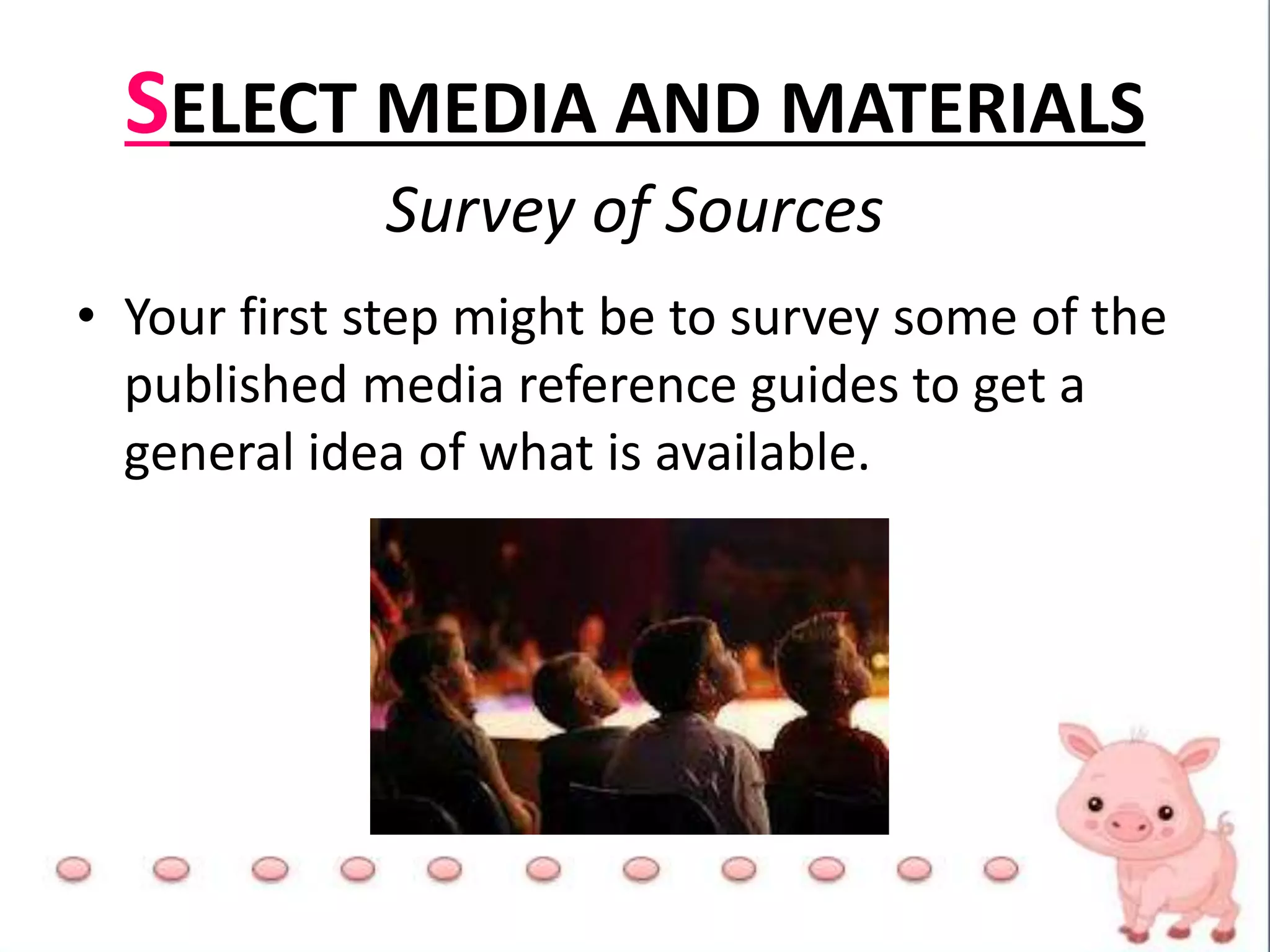 SELECT MEDIA AND MATERIALS

Survey of Sources

• Your first step might be to survey some of the published media reference guides to get a general idea of what is available.